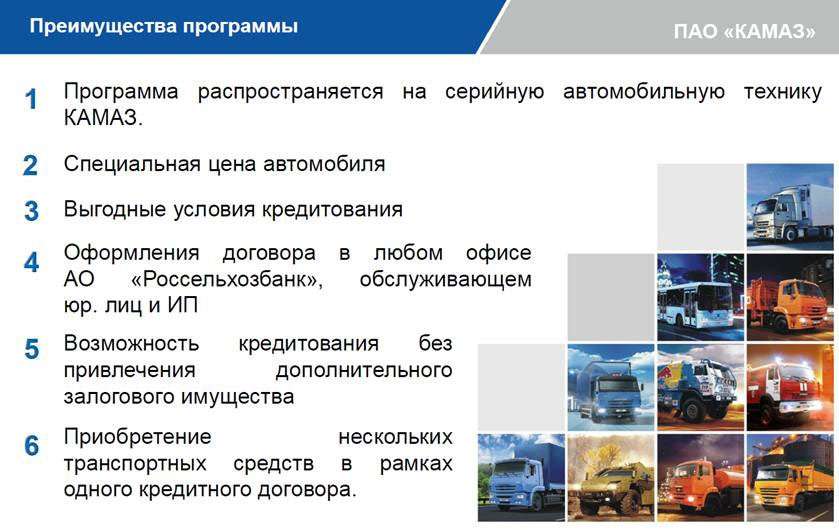 Преимущества программы

ПАО «КАМАЗ»

1 Программа распространяется на серийную автомобильную технику КАМАЗ.

2 Специальная цена автомобиля

3 Выгодные условия кредитования

4 Оформления договора в любом офисе АО «Россельхозбанк», обслуживающем юр. лиц и ИП

5 Возможность кредитования без привлечения дополнительного залогового имущества

6 Приобретение нескольких транспортных средств в рамках одного кредитного договора.